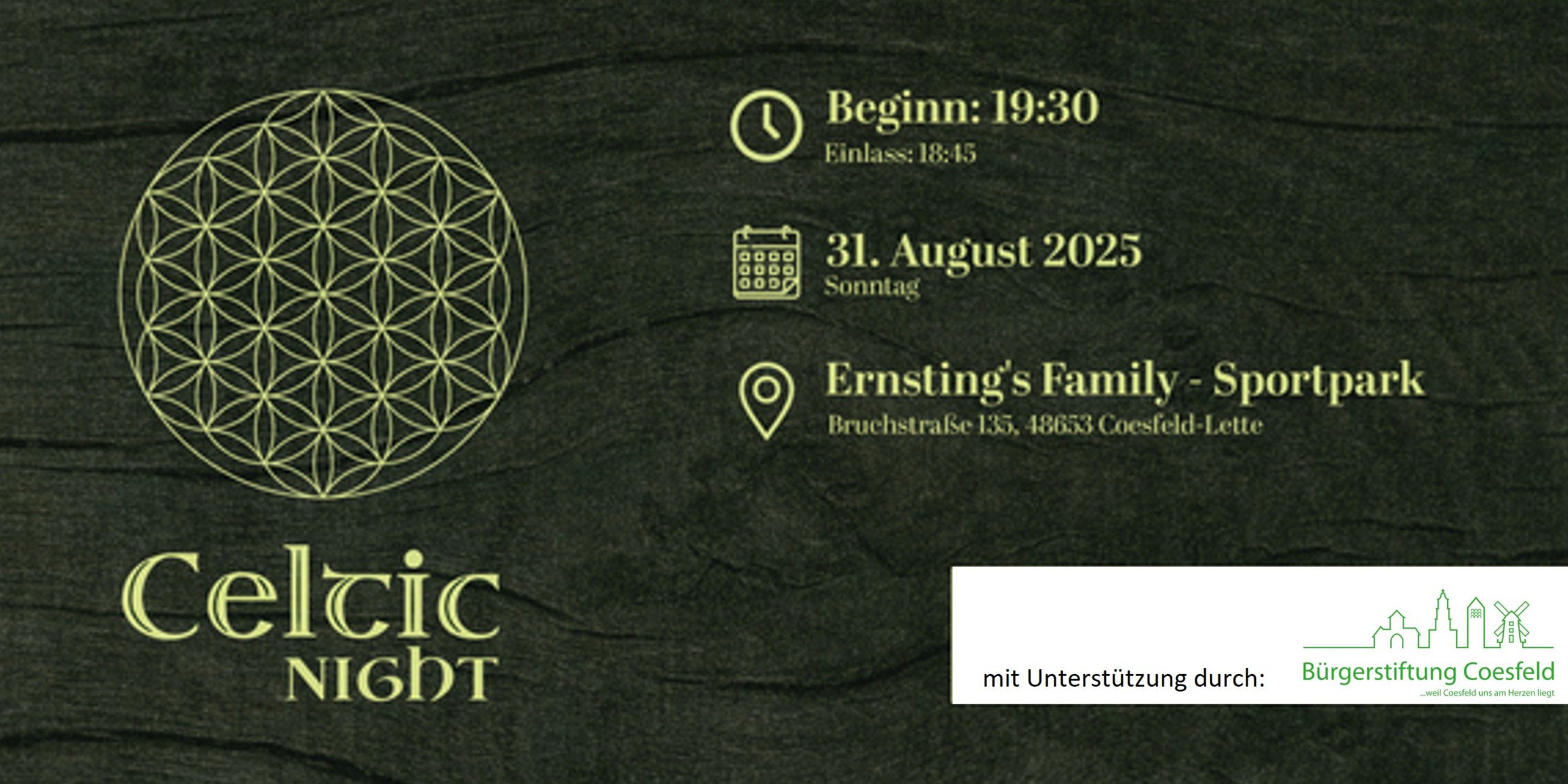 Celtic NIGHT

Beginn: 19:30
Einlass: 18:45

31. August 2025
Sonntag

Ernsting's Family - Sportpark
Bruchstraße 135, 48653 Coesfeld-Lette

mit Unterstützung durch:

Bürgerstiftung Coesfeld
...weil Coesfeld uns am Herzen liegt